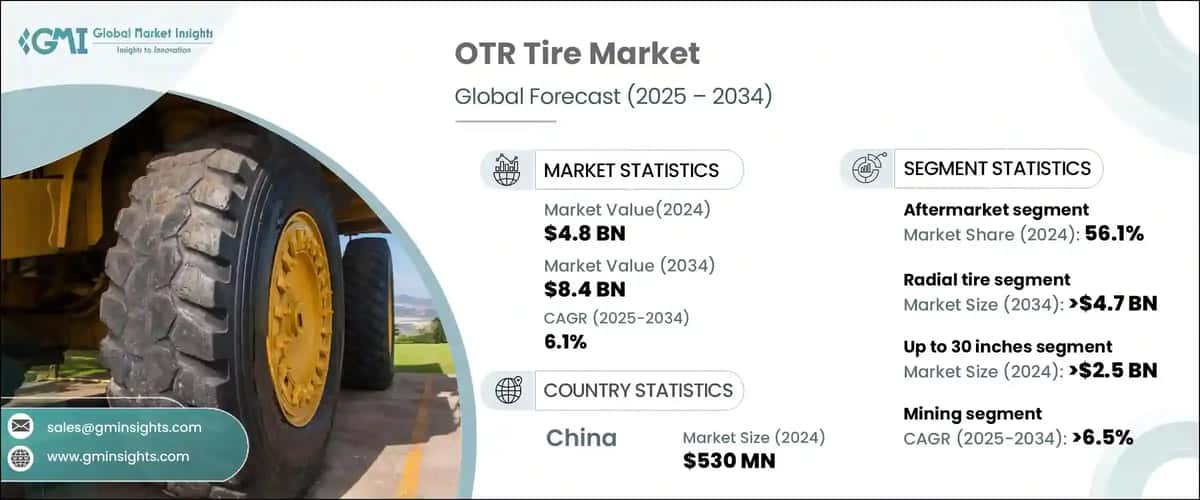 GMI Global Market Insights
Insights to Innovation

OTR Tire Market

Global Forecast (2025 – 2034)

MARKET STATISTICS

Market Value(2024)
$4.8 BN

Market Value (2034)
$8.4 BN

CAGR (2025-2034)
6.1%

COUNTRY STATISTICS

China

Market Size (2024)
$530 MN

SEGMENT STATISTICS

Aftermarket segment
Market Share (2024): 56.1%

Radial tire segment
Market Size (2034): >$4.7 BN

Up to 30 inches segment
Market Size (2024): >$2.5 BN

Mining segment
CAGR (2025-2034): >6.5%

sales@gminsights.com

www.gminsights.com